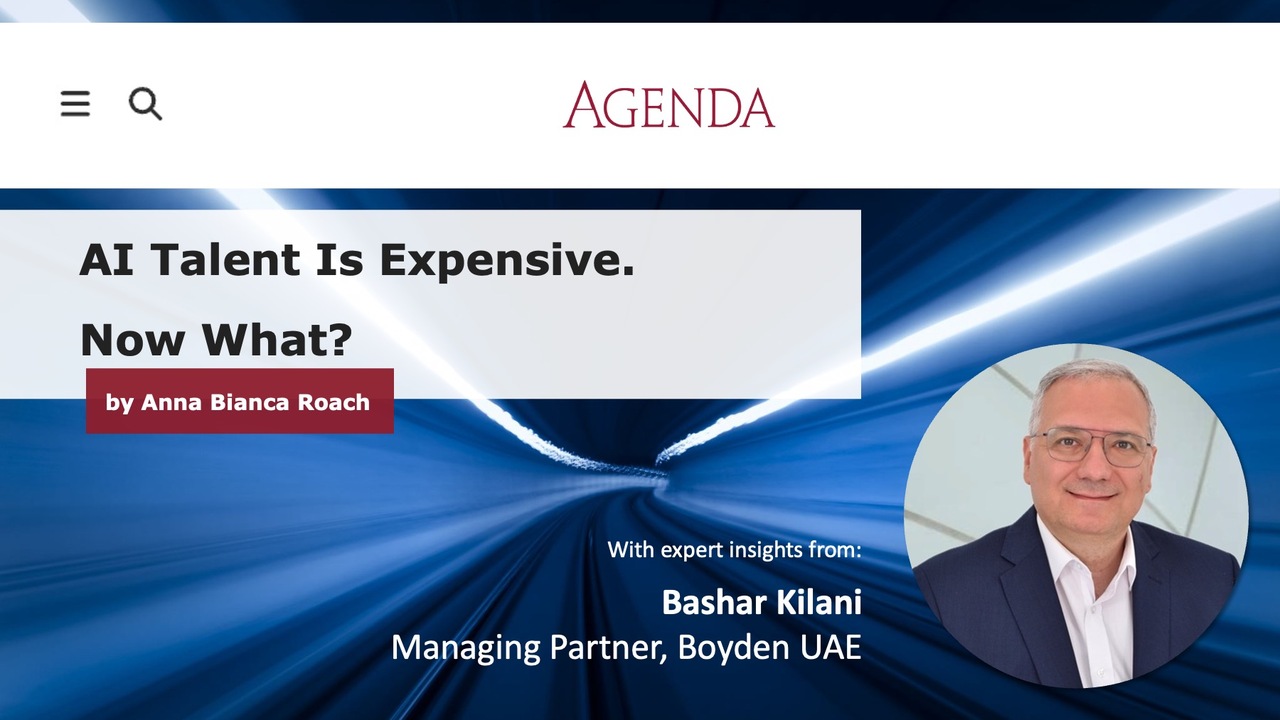 AGENDA

AI Talent Is Expensive.
Now What?

by Anna Bianca Roach

With expert insights from:

Bashar Kilani
Managing Partner, Boyden UAE